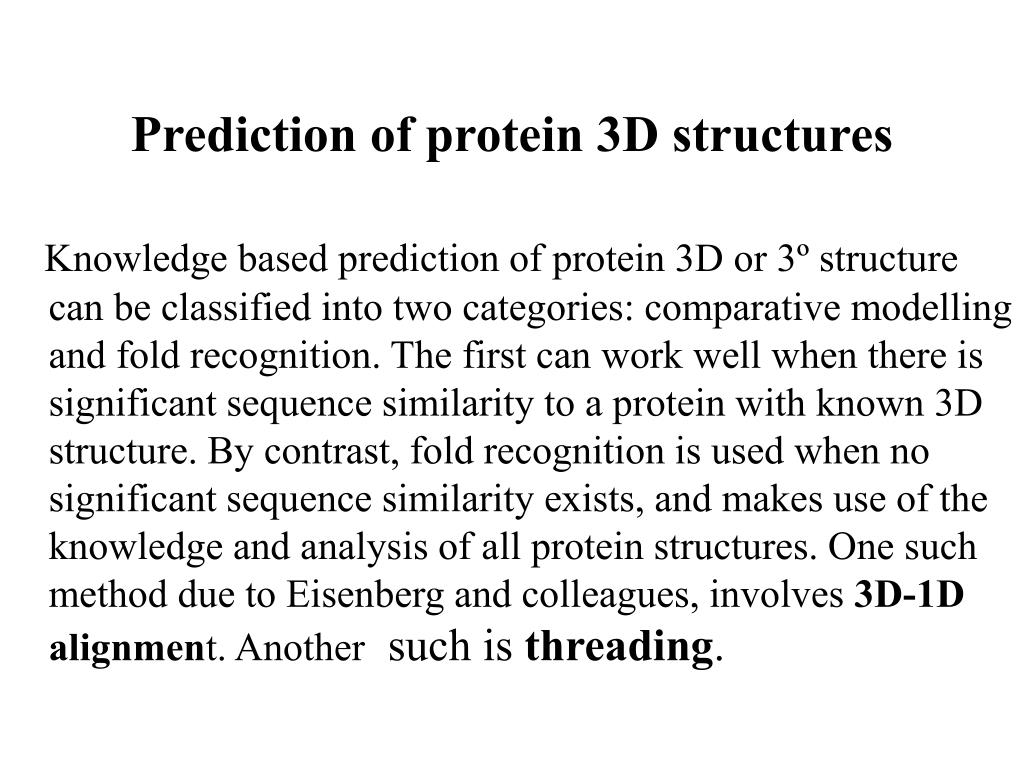 Prediction of protein 3D structures

Knowledge based prediction of protein 3D or 3º structure can be classified into two categories: comparative modelling and fold recognition. The first can work well when there is significant sequence similarity to a protein with known 3D structure. By contrast, fold recognition is used when no significant sequence similarity exists, and makes use of the knowledge and analysis of all protein structures. One such method due to Eisenberg and colleagues, involves 3D-1D alignment. Another such is threading.